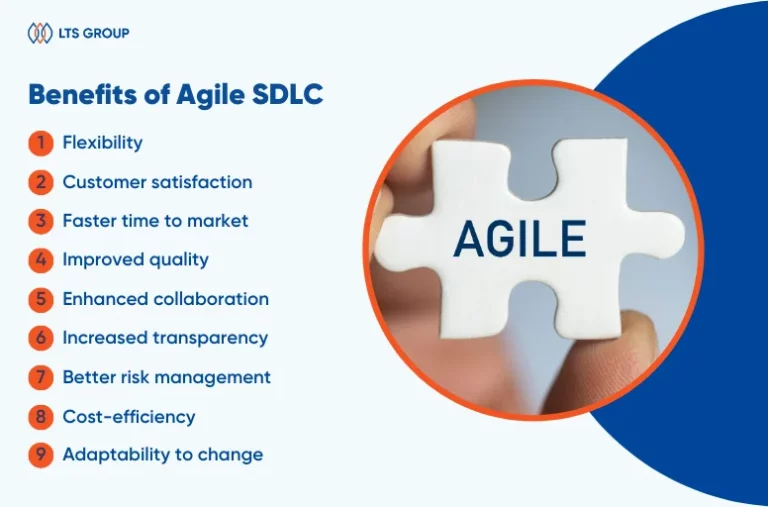 LTS GROUP

Benefits of Agile SDLC

1 Flexibility
2 Customer satisfaction
3 Faster time to market
4 Improved quality
5 Enhanced collaboration
6 Increased transparency
7 Better risk management
8 Cost-efficiency
9 Adaptability to change

AGILE